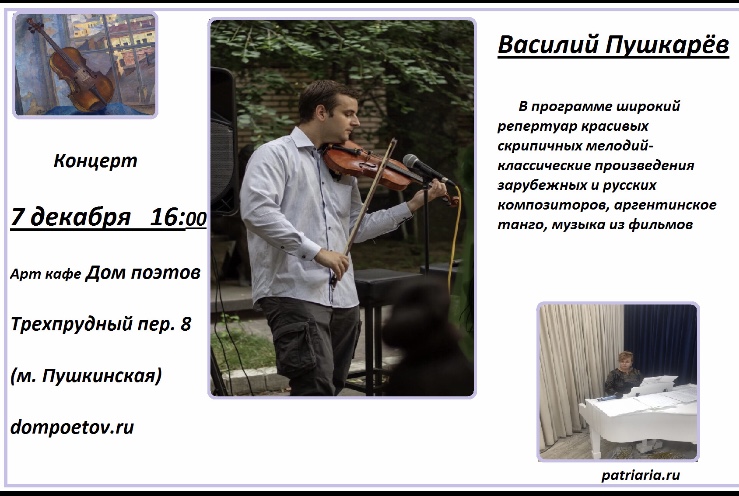 Концерт

7 декабря 16:00

Арт кафе Дом поэтов

Трехпрудный пер. 8

(м. Пушкинская)

dompoetov.ru

Василий Пушкарёв

В программе широкий репертуар красивых скрипичных мелодий- классические произведения зарубежных и русских композиторов, аргентинское танго, музыка из фильмов

patriaria.ru